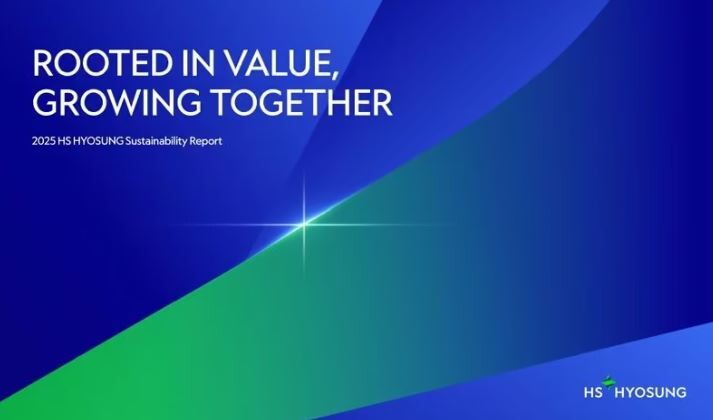 ROOTED IN VALUE, GROWING TOGETHER

2025 HS HYOSUNG Sustainability Report

HS HYOSUNG